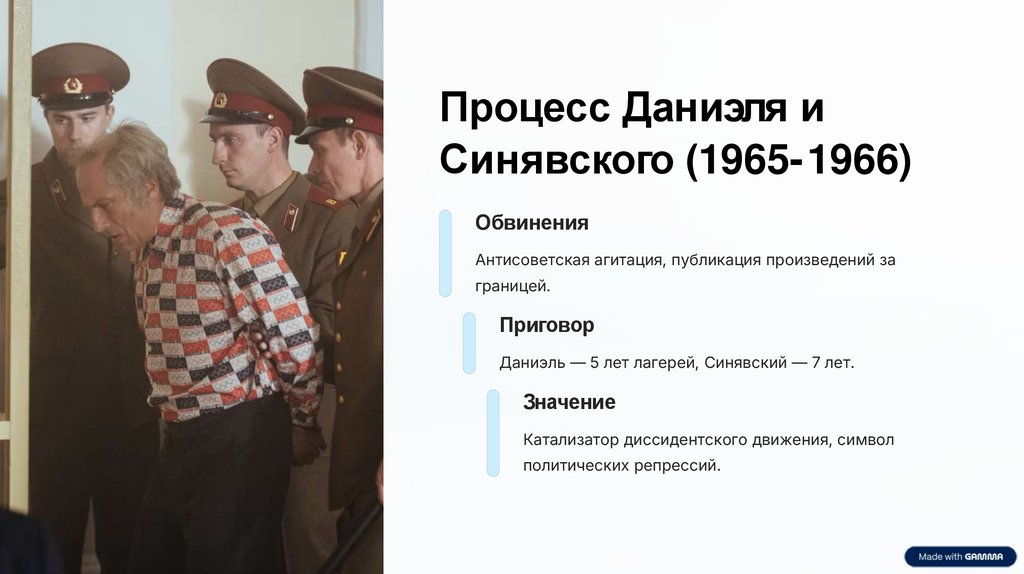 Процесс Даниэля и Синявского (1965-1966)

Обвинения

Антисоветская агитация, публикация произведений за границей.

Приговор

Даниэль — 5 лет лагерей, Синявский — 7 лет.

Значение

Катализатор диссидентского движения, символ политических репрессий.

Made with GAMMA